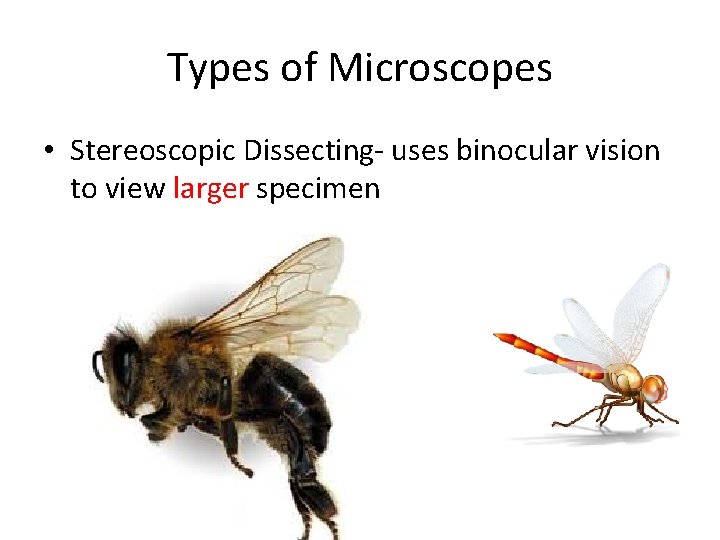 Types of Microscopes

• Stereoscopic Dissecting- uses binocular vision to view larger specimen